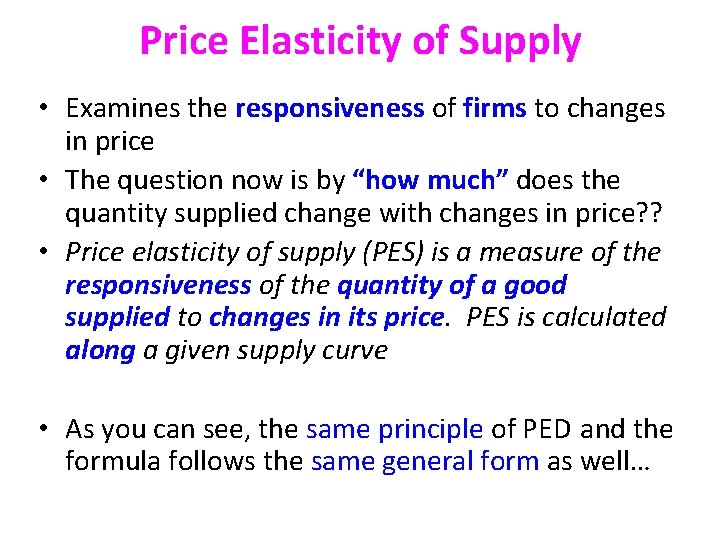 Price Elasticity of Supply

• Examines the responsiveness of firms to changes in price

• The question now is by “how much” does the quantity supplied change with changes in price??

• Price elasticity of supply (PES) is a measure of the responsiveness of the quantity of a good supplied to changes in its price. PES is calculated along a given supply curve

• As you can see, the same principle of PED and the formula follows the same general form as well…